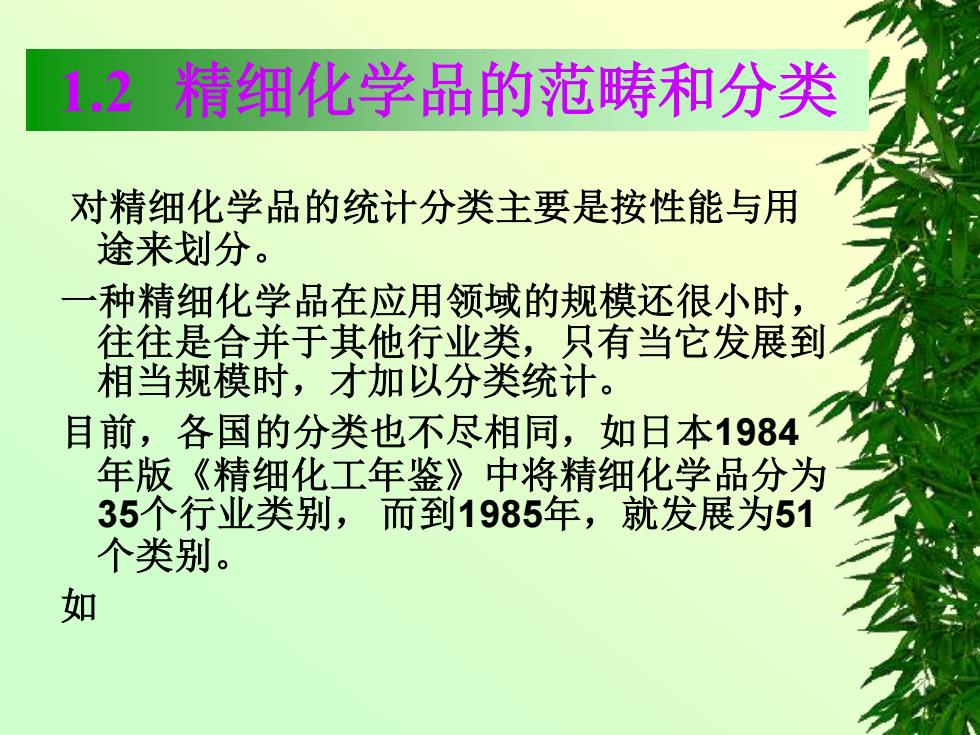 1.2 精细化学品的范畴和分类

对精细化学品的统计分类主要是按性能与用途来划分。

一种精细化学品在应用领域的规模还很小时，往往是合并于其他行业类，只有当它发展到相当规模时，才加以分类统计。

目前，各国的分类也不尽相同，如日本1984年版《精细化工年鉴》中将精细化学品分为35个行业类别， 而到1985年，就发展为51个类别。

如